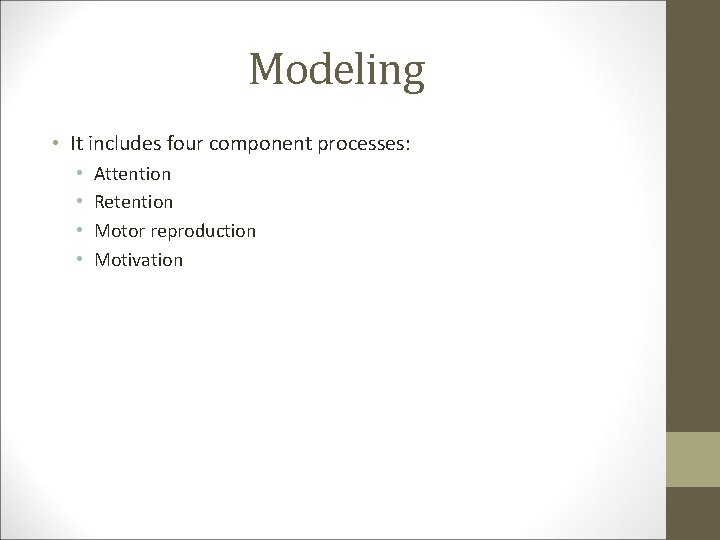 Modeling

• It includes four component processes:
  • Attention
  • Retention
  • Motor reproduction
  • Motivation